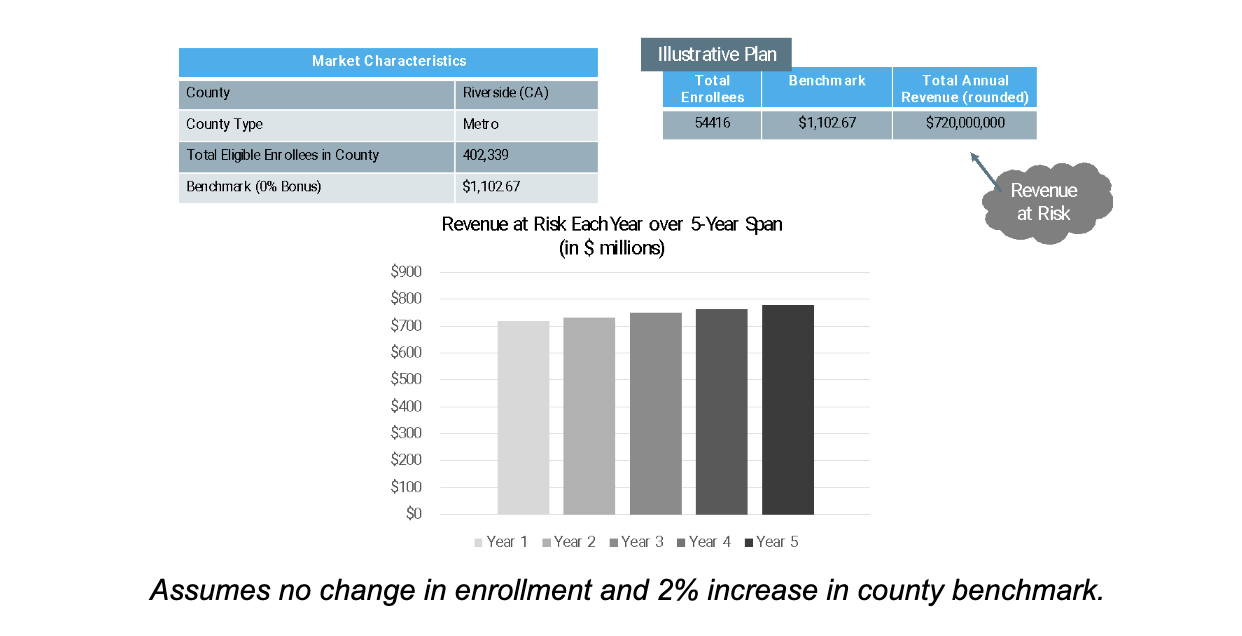 | Market Characteristics | |
|---|---|
| County | Riverside (CA) |
| County Type | Metro |
| Total Eligible Enrollees in County | 402,339 |
| Benchmark (0% Bonus) | $1,102.67 |

Illustrative Plan

| Total Enrollees | Benchmark | Total Annual Revenue (rounded) |
|---|---|---|
| 54416 | $1,102.67 | $720,000,000 |

Revenue at Risk

Revenue at Risk Each Year over 5-Year Span (in $ millions)

$900
$800
$700
$600
$500
$400
$300
$200
$100
$0

Year 1 Year 2 Year 3 Year 4 Year 5

Assumes no change in enrollment and 2% increase in county benchmark.